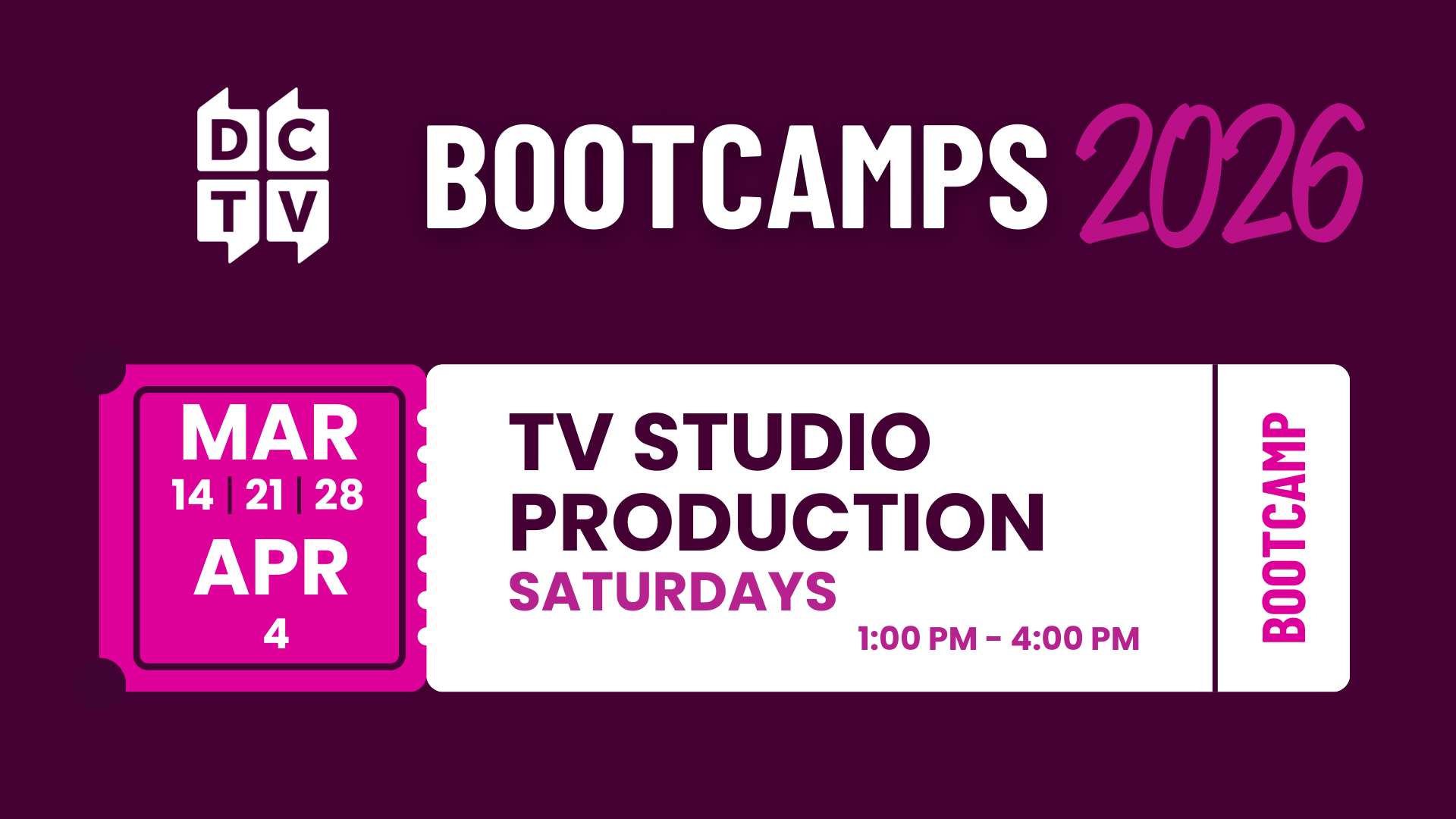 DC TV

BOOTCAMPS 2026

MAR
14 | 21 | 28
APR
4

TV STUDIO PRODUCTION
SATURDAYS
1:00 PM - 4:00 PM

BOOTCAMP